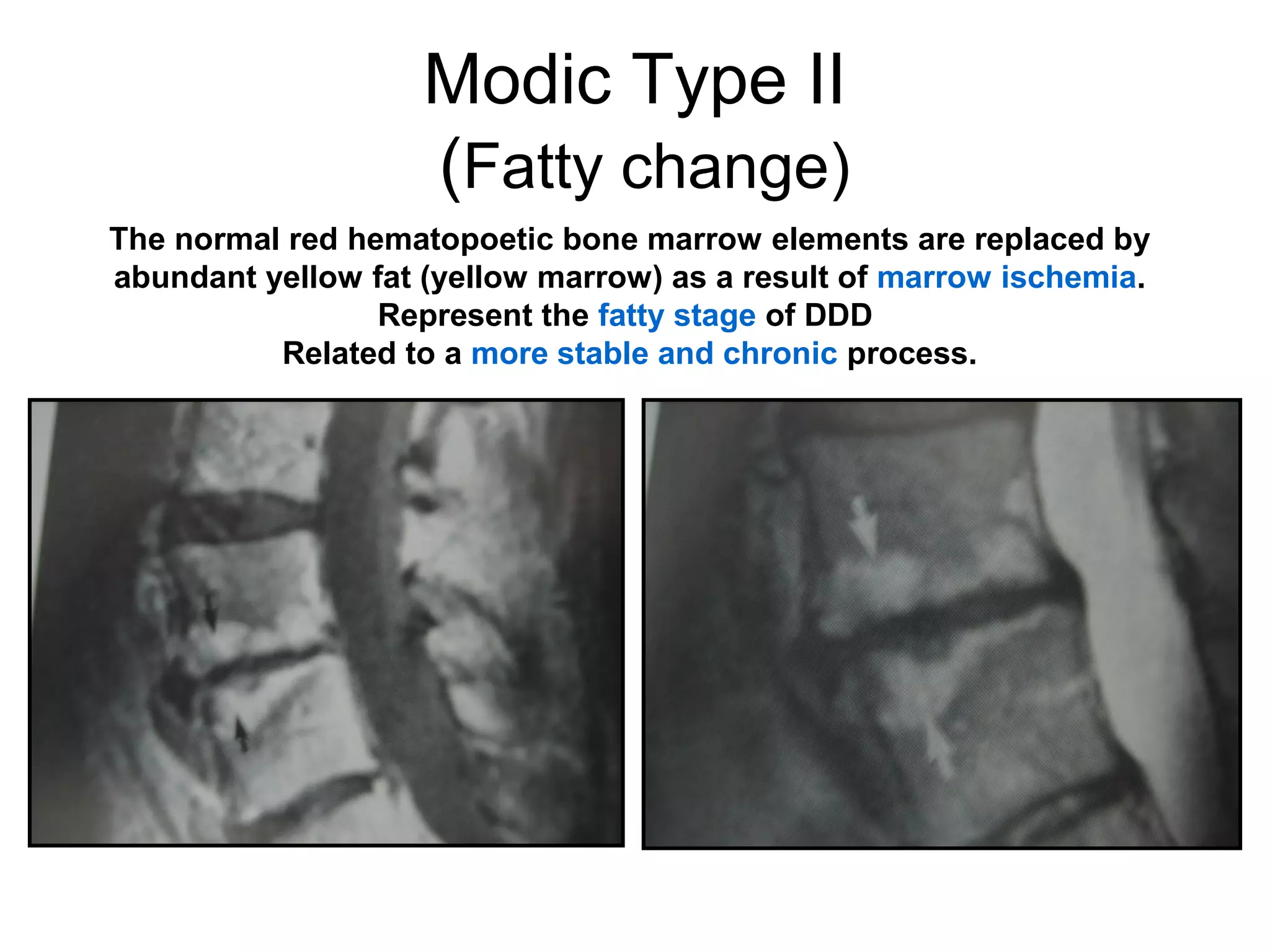 Modic Type II
(Fatty change)

The normal red hematopoetic bone marrow elements are replaced by abundant yellow fat (yellow marrow) as a result of marrow ischemia.
Represent the fatty stage of DDD
Related to a more stable and chronic process.